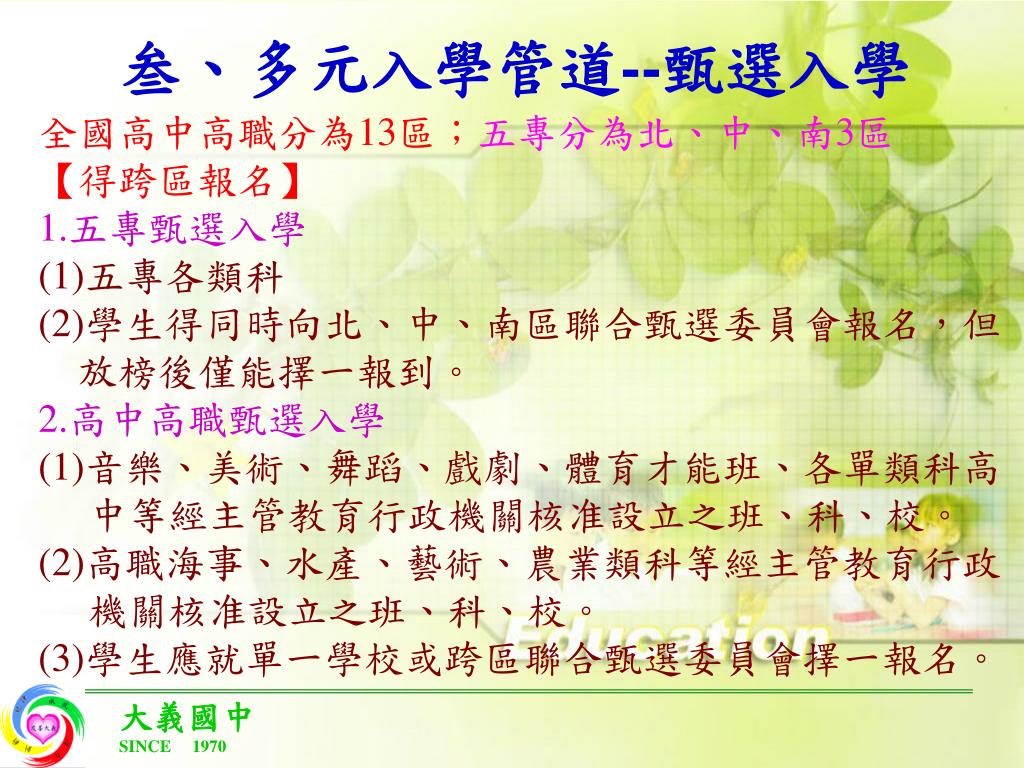 叁、多元入學管道--甄選入學

全國高中高職分為13區；五專分為北、中、南3區【得跨區報名】

1.五專甄選入學

(1)五專各類科

(2)學生得同時向北、中、南區聯合甄選委員會報名，但放榜後僅能擇一報到。

2.高中高職甄選入學

(1)音樂、美術、舞蹈、戲劇、體育才能班、各單類科高中等經主管教育行政機關核准設立之班、科、校。

(2)高職海事、水產、藝術、農業類科等經主管教育行政機關核准設立之班、科、校。

(3)學生應就單一學校或跨區聯合甄選委員會擇一報名。

Education

大義國中
SINCE 1970